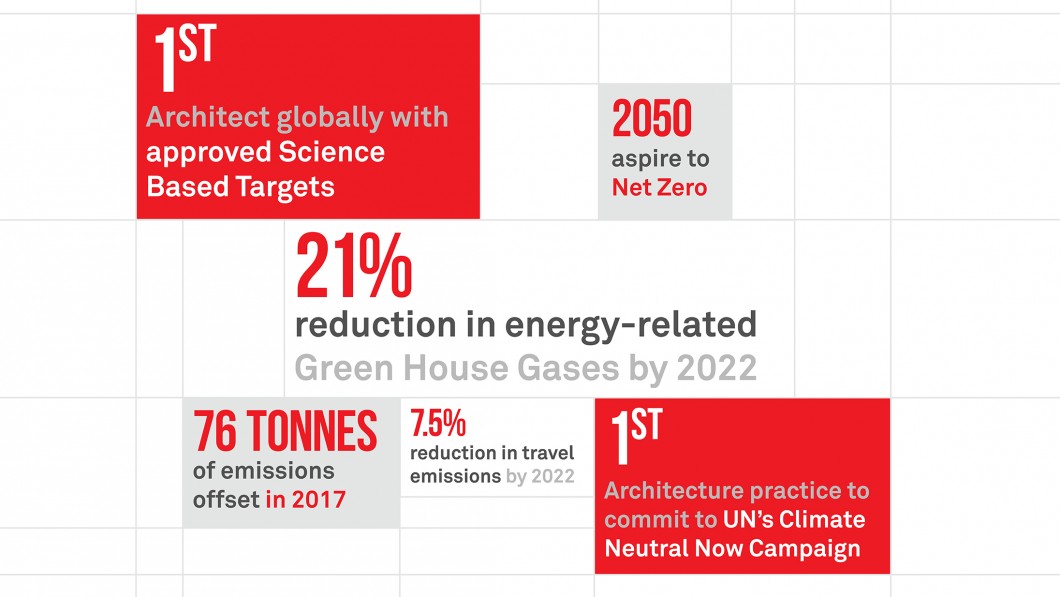 1ST
Architect globally with approved Science Based Targets

2050
aspire to Net Zero

21%
reduction in energy-related Green House Gases by 2022

76 TONNES
of emissions offset in 2017

7.5%
reduction in travel emissions by 2022

1ST
Architecture practice to commit to UN's Climate Neutral Now Campaign